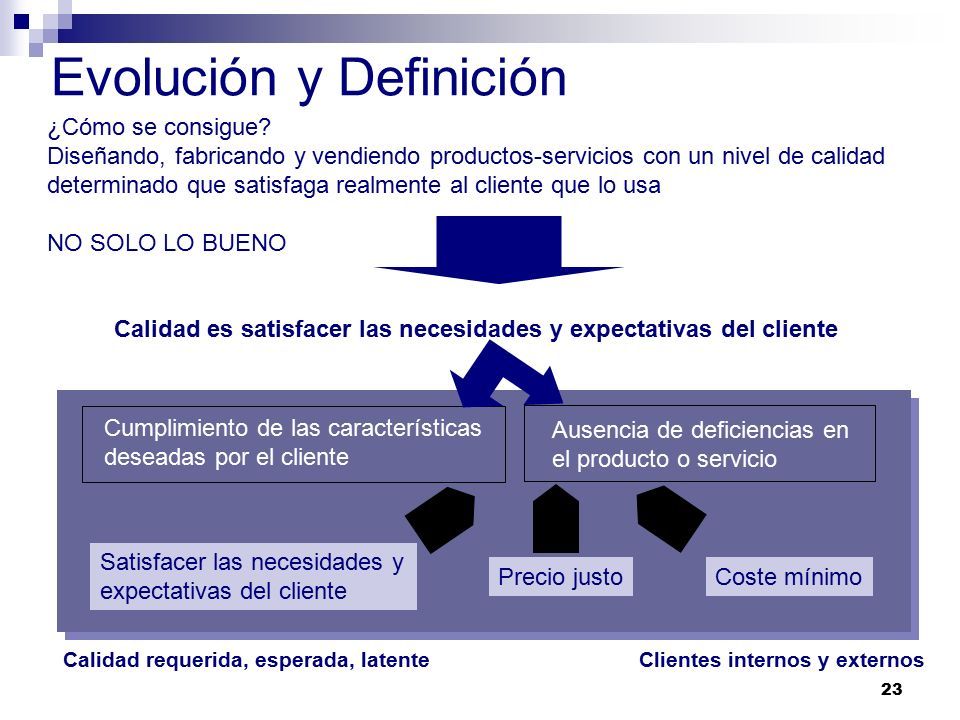 Evolución y Definición

¿Cómo se consigue?
Diseñando, fabricando y vendiendo productos-servicios con un nivel de calidad determinado que satisfaga realmente al cliente que lo usa

NO SOLO LO BUENO

Calidad es satisfacer las necesidades y expectativas del cliente

Cumplimiento de las características deseadas por el cliente

Ausencia de deficiencias en el producto o servicio

Satisfacer las necesidades y expectativas del cliente

Precio justo

Coste mínimo

Calidad requerida, esperada, latente

Clientes internos y externos

23